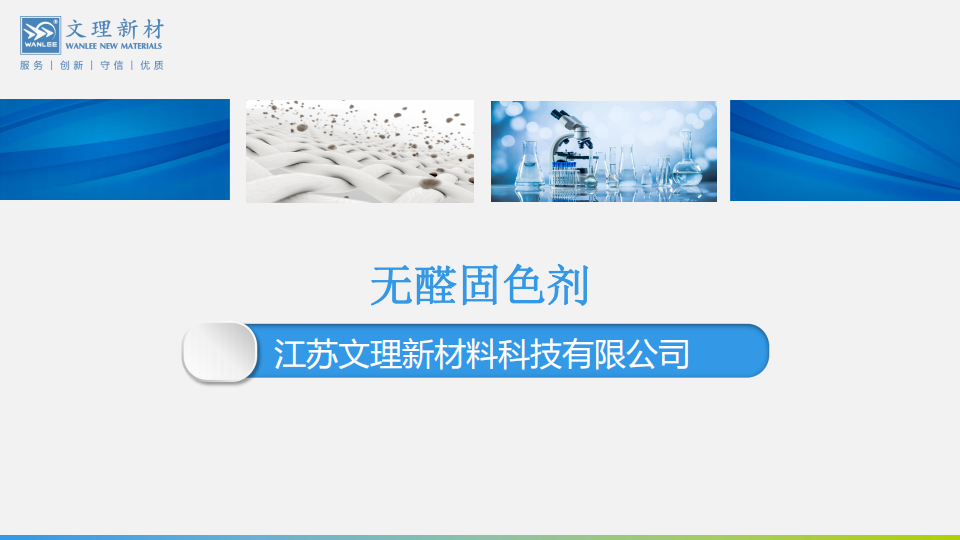 WANLEE
文理新材
WANLEE NEW MATERIALS
服务 | 创新 | 守信 | 优质

无醛固色剂

江苏文理新材料科技有限公司